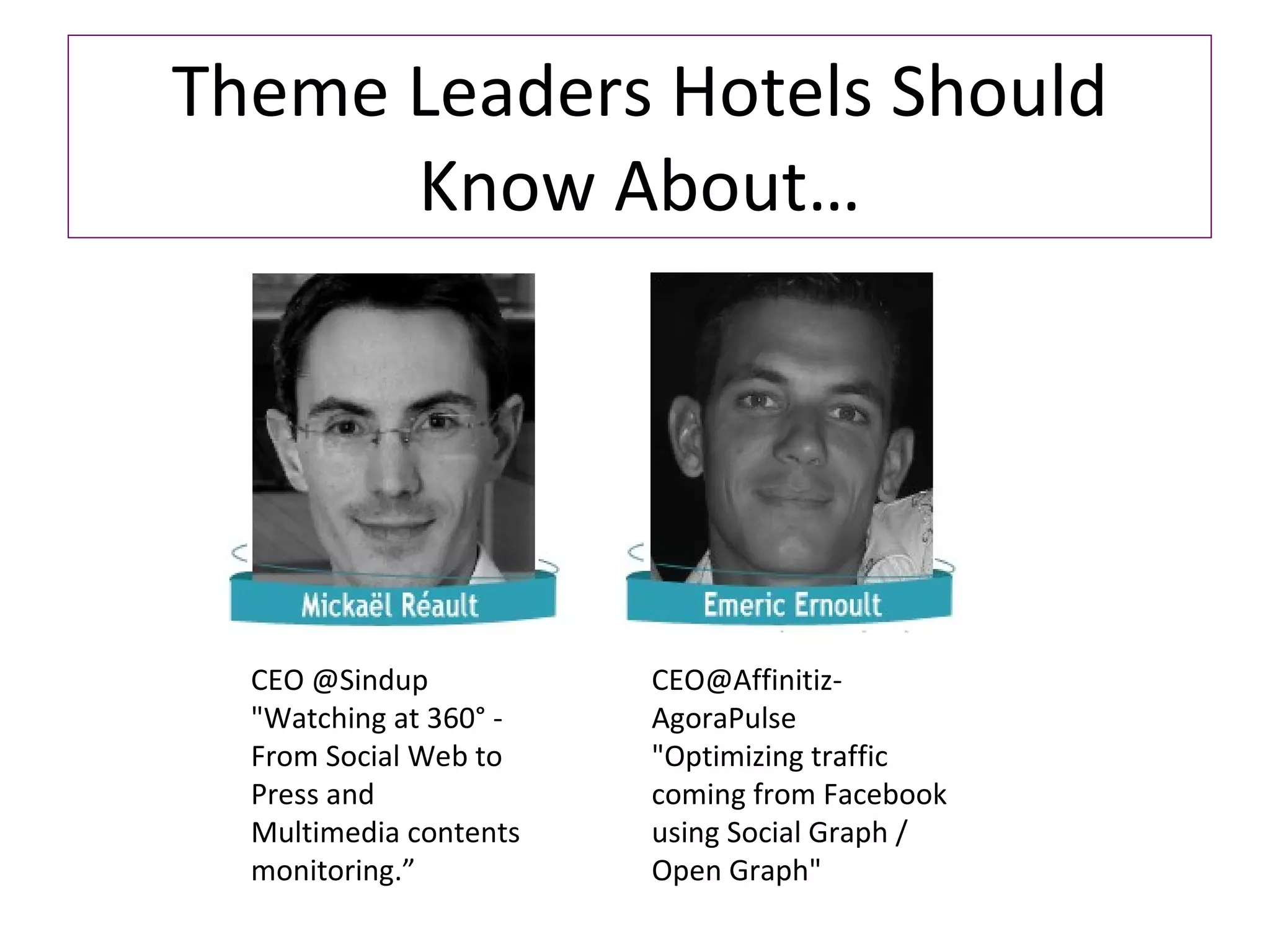 Theme Leaders Hotels Should Know About…

Mickaël Réault

CEO @Sindup
"Watching at 360° - From Social Web to Press and Multimedia contents monitoring.”

Emeric Ernoult

CEO@Affinitiz-AgoraPulse
"Optimizing traffic coming from Facebook using Social Graph / Open Graph"